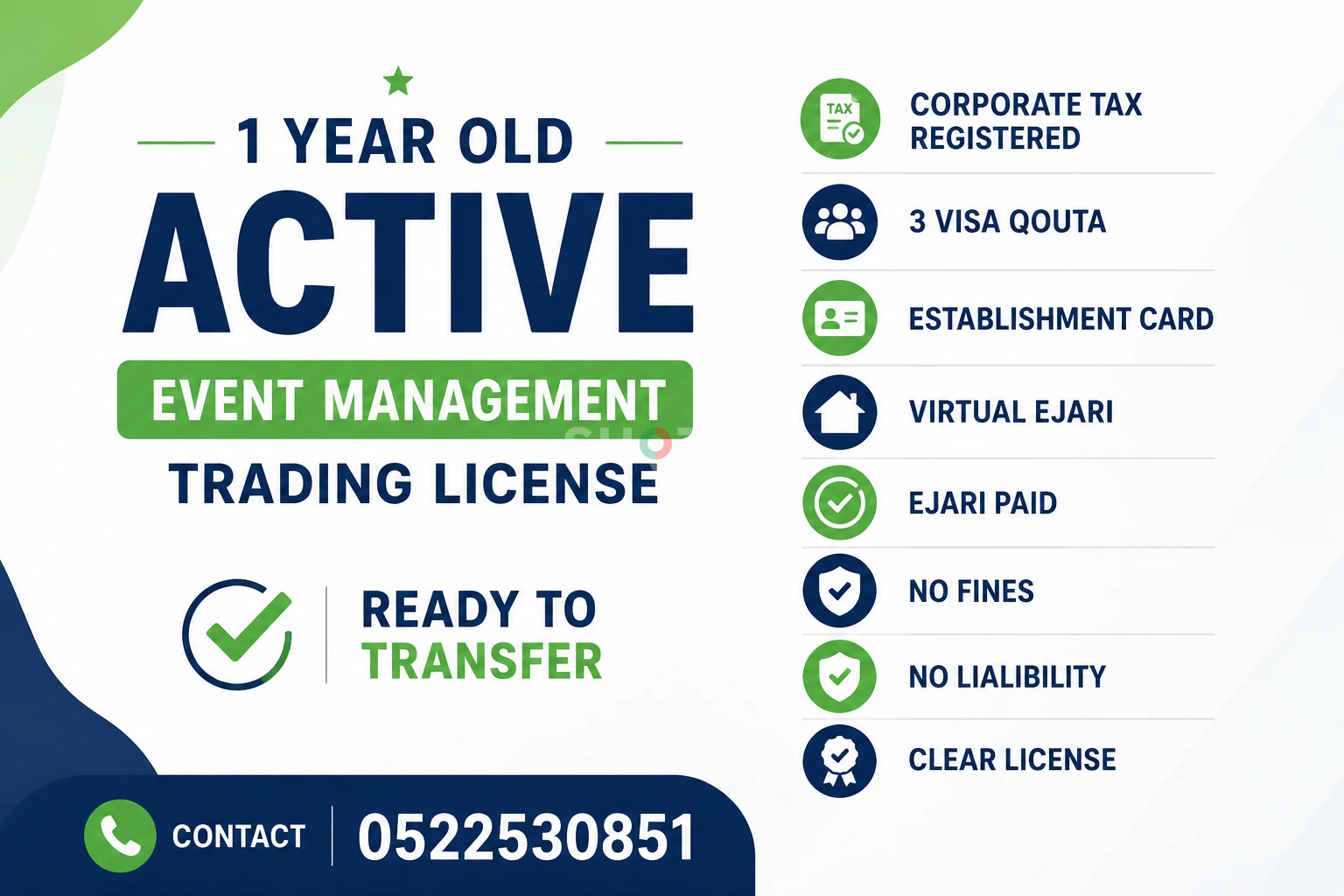 1 YEAR OLD
ACTIVE
EVENT MANAGEMENT
TRADING LICENSE

READY TO TRANSFER

CONTACT 0522530851

TAX
CORPORATE TAX REGISTERED

3 VISA QOUTA

ESTABLISHMENT CARD

VIRTUAL EJARI

EJARI PAID

NO FINES

NO LIALIBILITY

CLEAR LICENSE